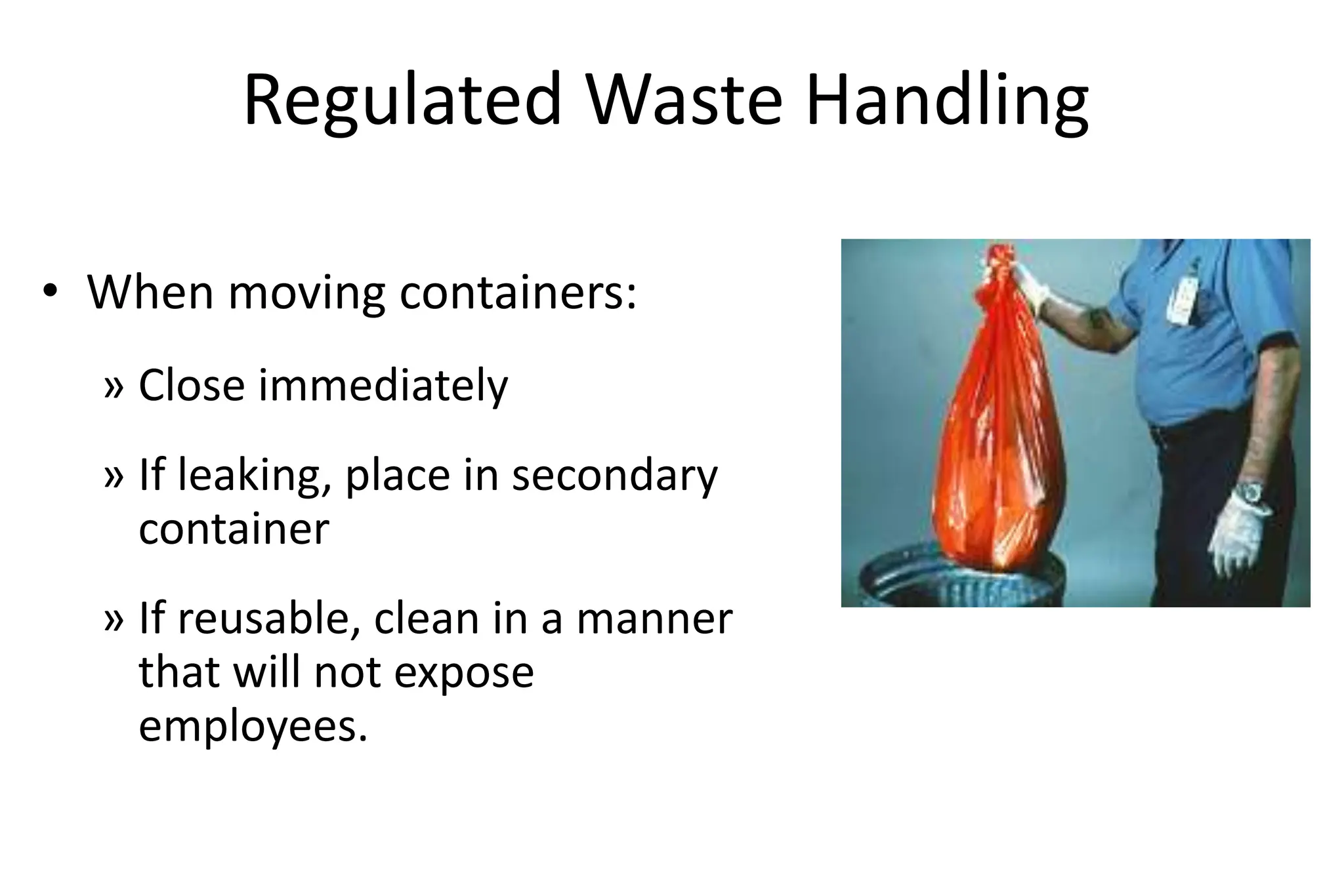 Regulated Waste Handling

• When moving containers:

» Close immediately

» If leaking, place in secondary container

» If reusable, clean in a manner that will not expose employees.